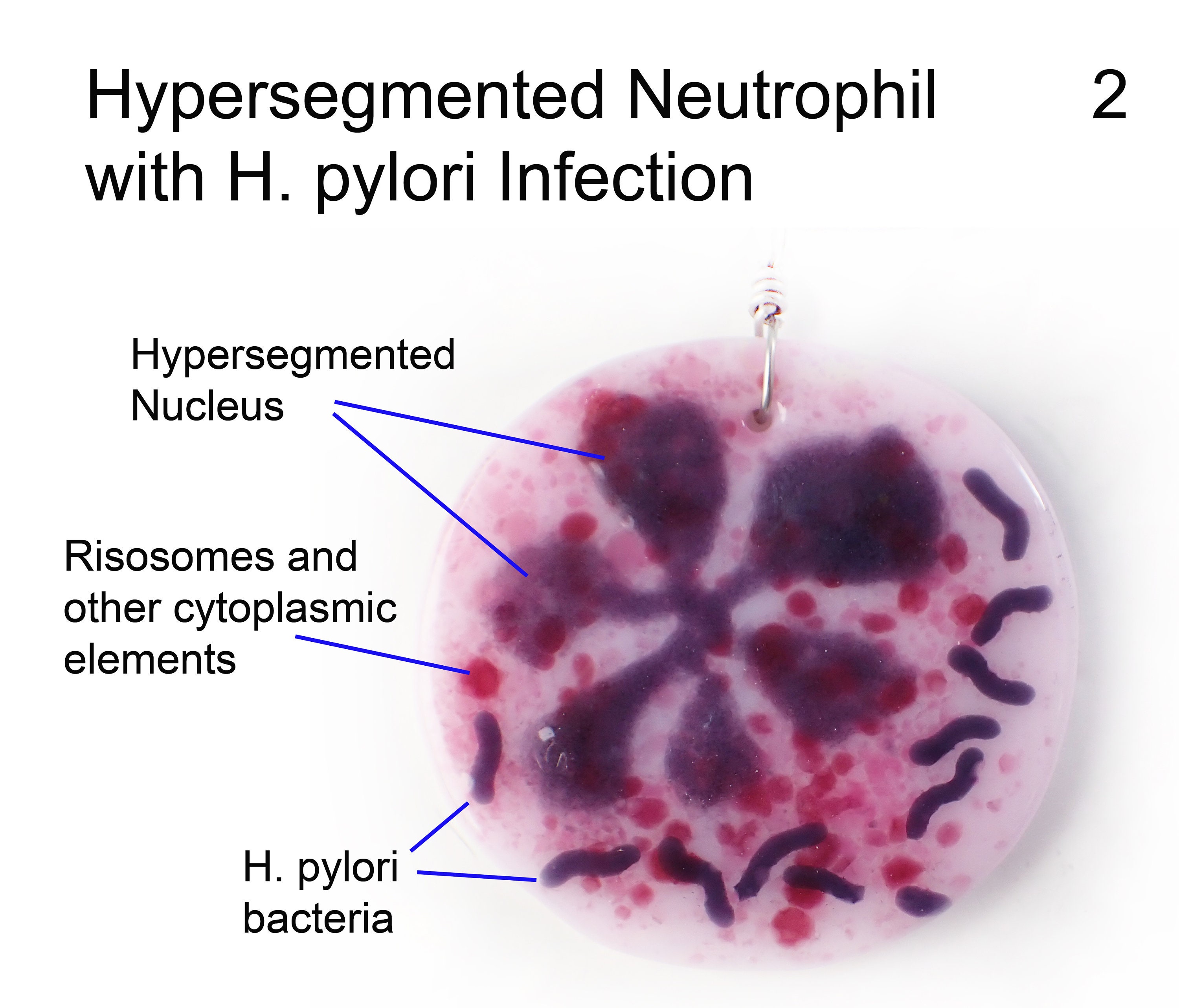 Hypersegmented Neutrophil with H. pylori Infection

2

Hypersegmented Nucleus

Risosomes and other cytoplasmic elements

H. pylori bacteria